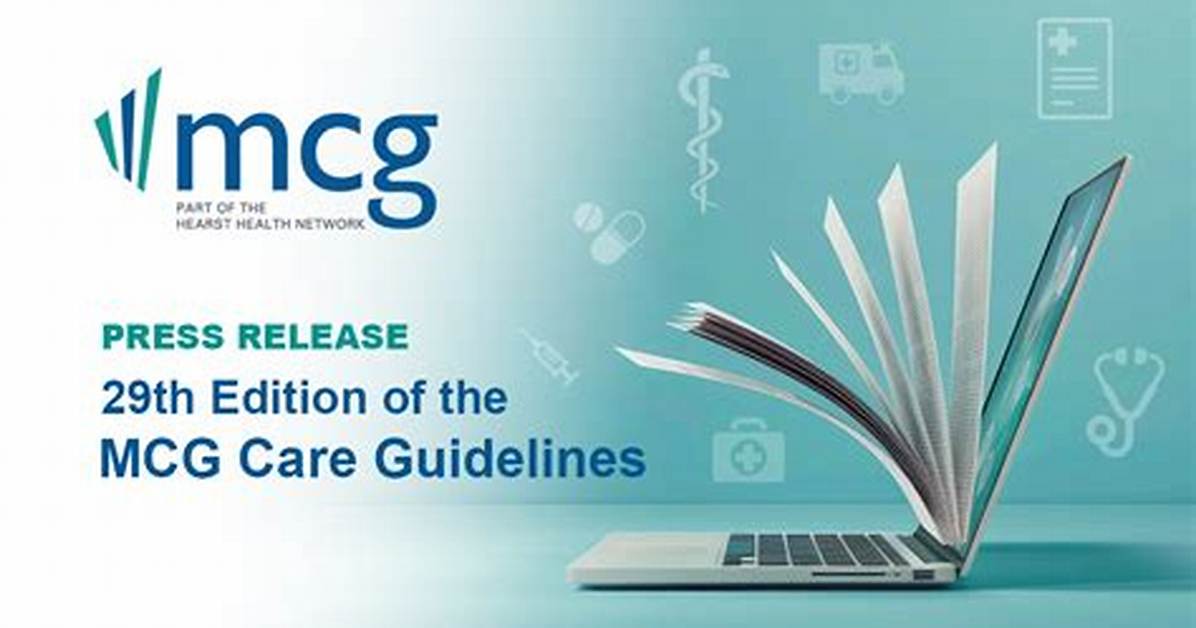 mcg
PART OF THE
HEARST HEALTH NETWORK

PRESS RELEASE
29th Edition of the
MCG Care Guidelines